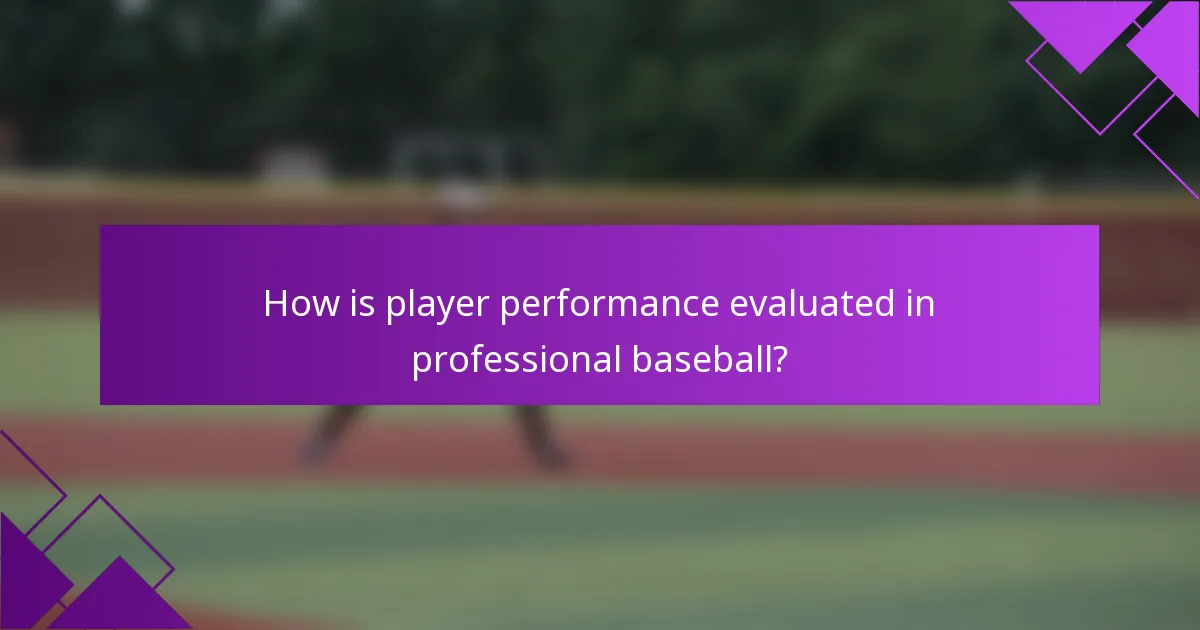 How is player performance evaluated in professional baseball?